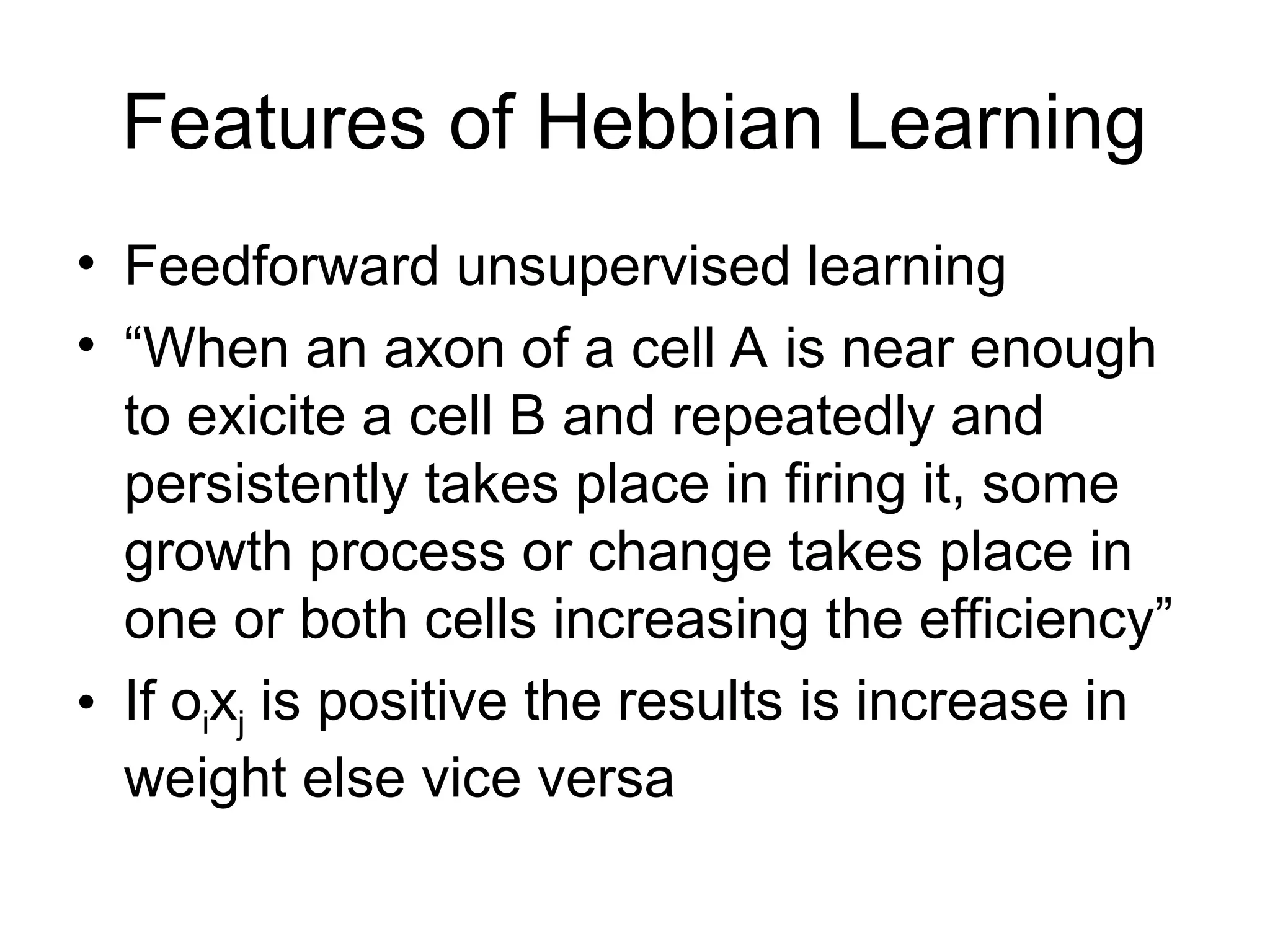 Features of Hebbian Learning

• Feedforward unsupervised learning
• “When an axon of a cell A is near enough to exicite a cell B and repeatedly and persistently takes place in firing it, some growth process or change takes place in one or both cells increasing the efficiency”
• If $o_i x_j$ is positive the results is increase in weight else vice versa